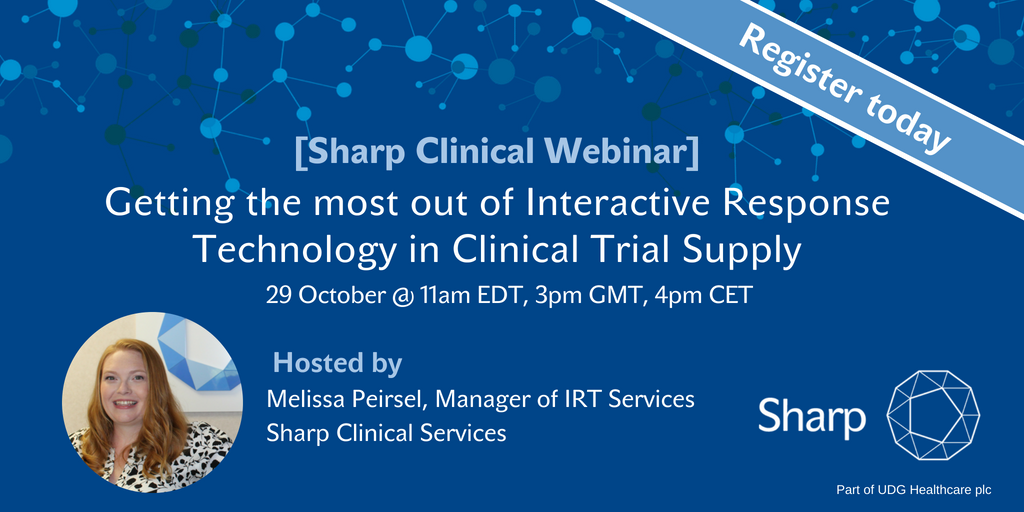 Register today

[Sharp Clinical Webinar]

Getting the most out of Interactive Response Technology in Clinical Trial Supply

29 October @ 11am EDT, 3pm GMT, 4pm CET

Hosted by

Melissa Peirsel, Manager of IRT Services
Sharp Clinical Services

Sharp

Part of UDG Healthcare plc